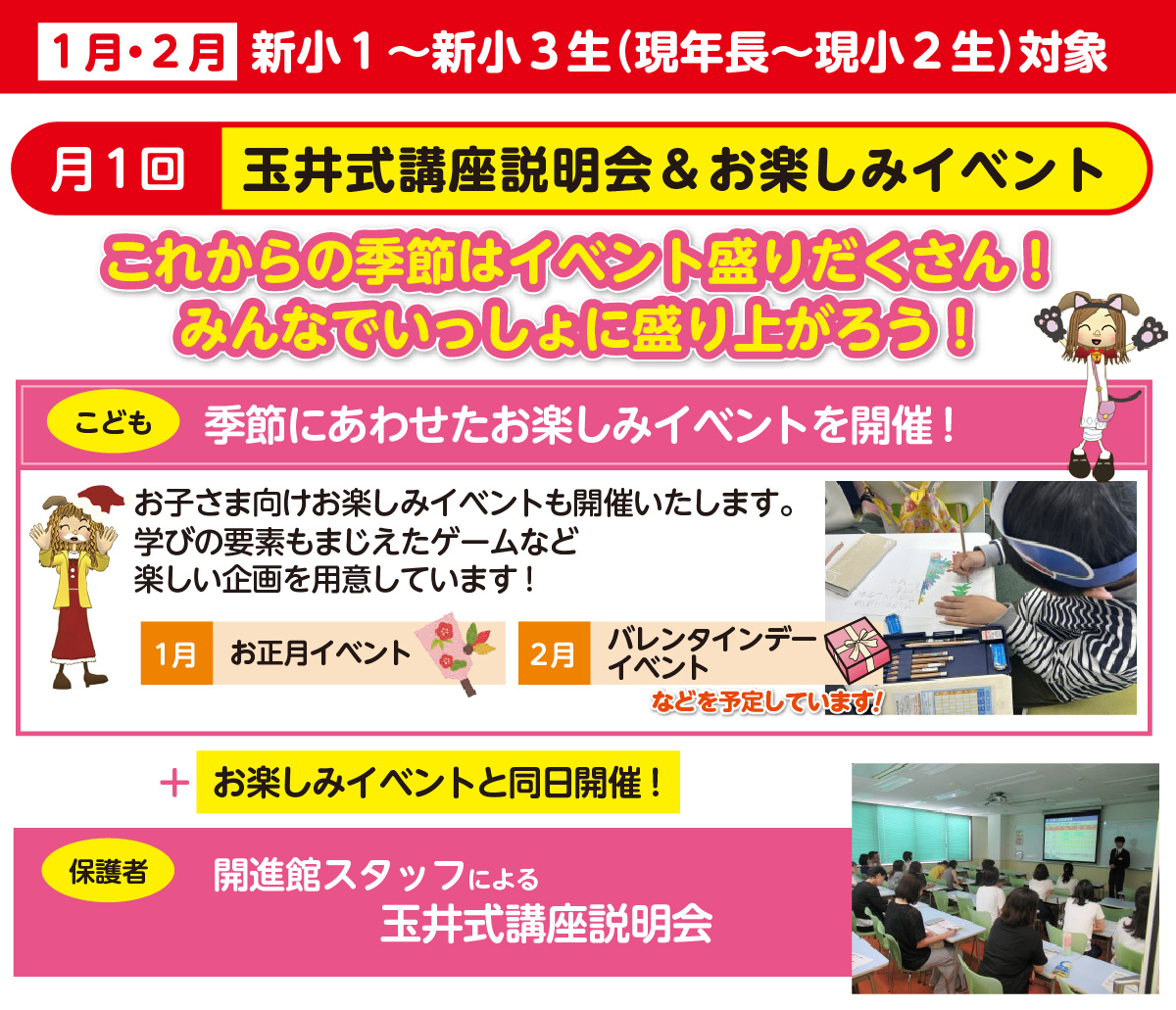 1月・2月 新小１～新小３生（現年長～現小２生）対象

月１回 玉井式講座説明会＆お楽しみイベント

これからの季節はイベント盛りだくさん！
みんなでいっしょに盛り上がろう！

こども 季節にあわせたお楽しみイベントを開催！

お子さま向けお楽しみイベントも開催いたします。
学びの要素もまじえたゲームなど
楽しい企画を用意しています！

1月 お正月イベント

2月 バレンタインデーイベント

などを予定しています！

＋ お楽しみイベントと同日開催！

保護者 開進館スタッフによる
玉井式講座説明会